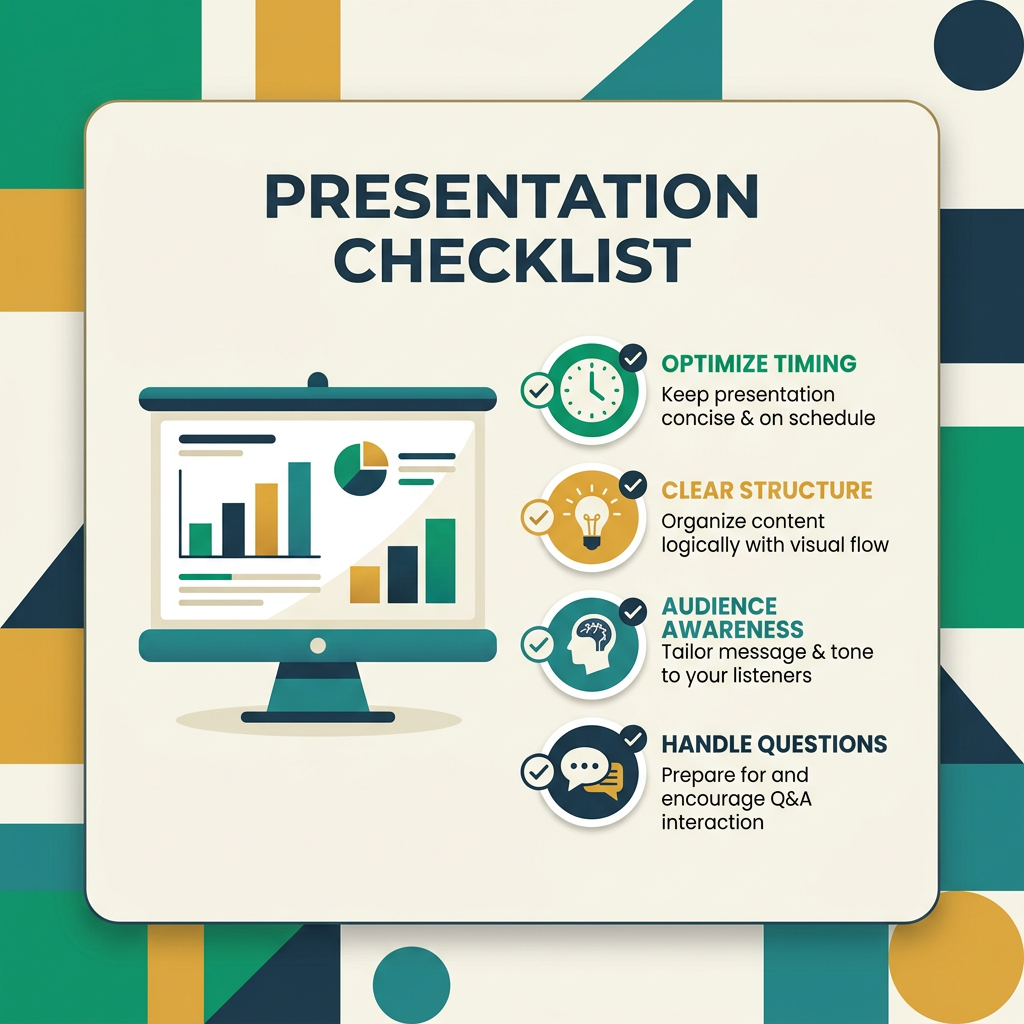 PRESENTATION CHECKLIST

OPTIMIZE TIMING
Keep presentation concise & on schedule

CLEAR STRUCTURE
Organize content logically with visual flow

AUDIENCE AWARENESS
Tailor message & tone to your listeners

HANDLE QUESTIONS
Prepare for and encourage Q&A interaction